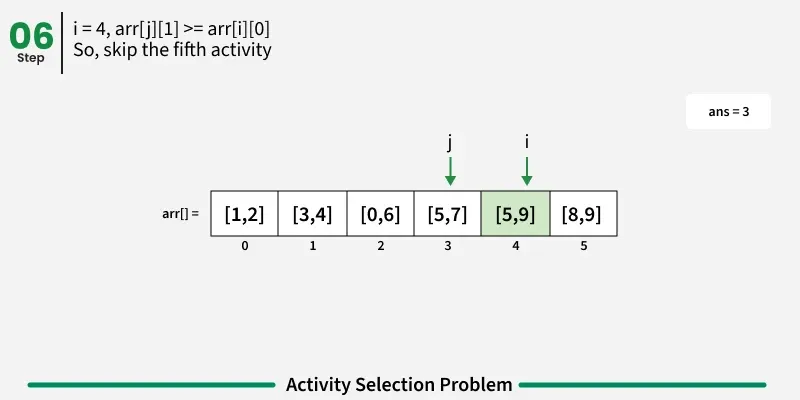 06
Step

i = 4, arr[j][1] >= arr[i][0]
So, skip the fifth activity

ans = 3

j
i

arr[] =

| [1,2] | [3,4] | [0,6] | [5,7] | [5,9] | [8,9] |
|---|---|---|---|---|---|
| 0 | 1 | 2 | 3 | 4 | 5 |

Activity Selection Problem